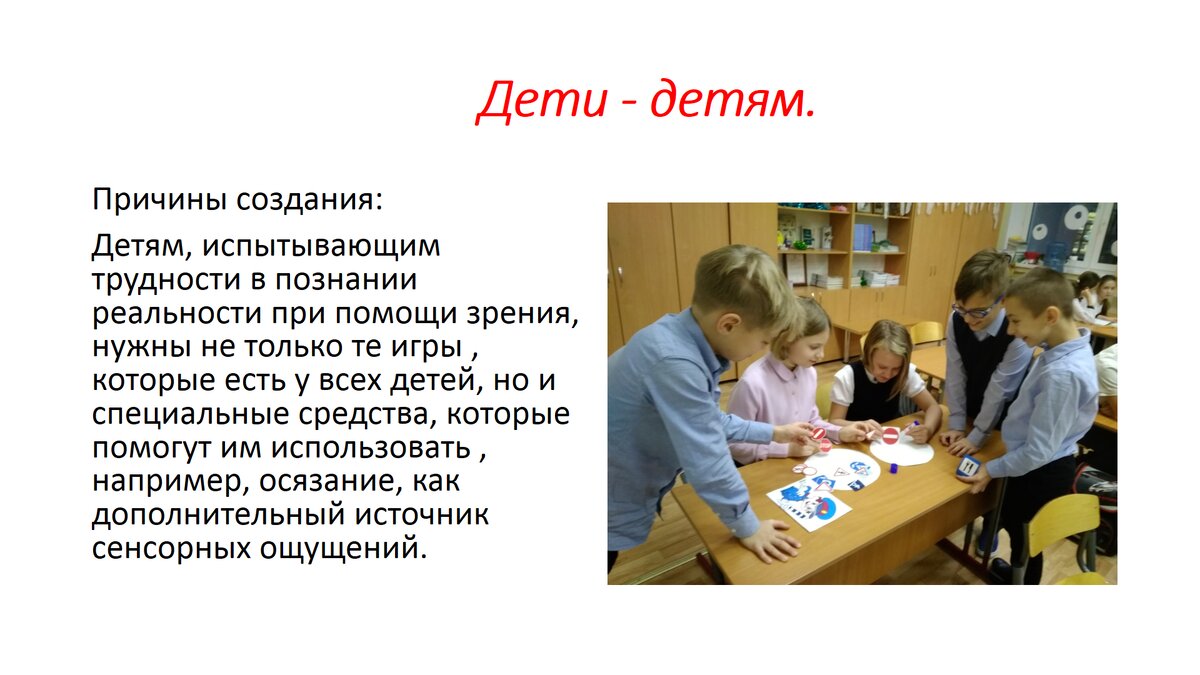 Дети - детям.

Причины создания:

Детям, испытывающим трудности в познании реальности при помощи зрения, нужны не только те игры , которые есть у всех детей, но и специальные средства, которые помогут им использовать , например, осязание, как дополнительный источник сенсорных ощущений.